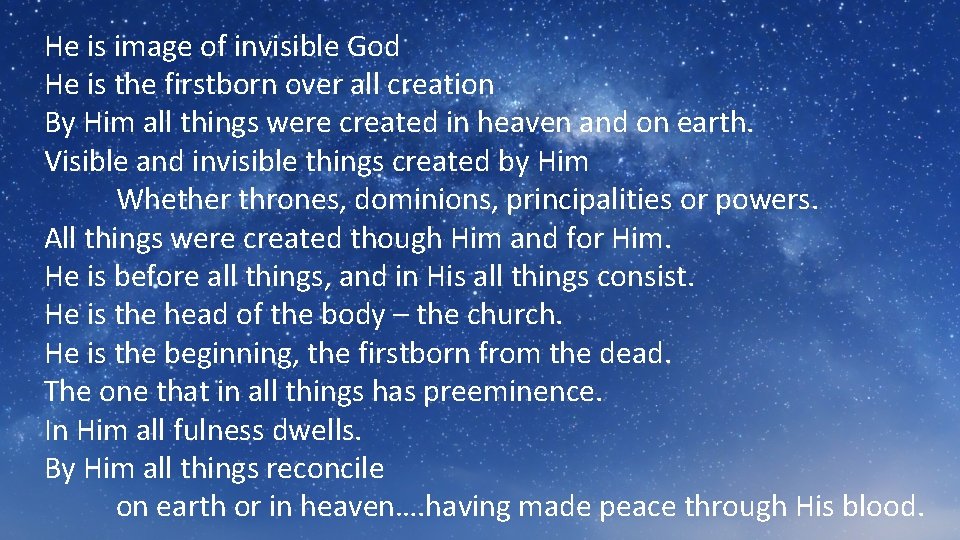 He is image of invisible God
He is the firstborn over all creation
By Him all things were created in heaven and on earth.
Visible and invisible things created by Him
Whether thrones, dominions, principalities or powers.
All things were created though Him and for Him.
He is before all things, and in His all things consist.
He is the head of the body – the church.
He is the beginning, the firstborn from the dead.
The one that in all things has preeminence.
In Him all fulness dwells.
By Him all things reconcile
on earth or in heaven….having made peace through His blood.